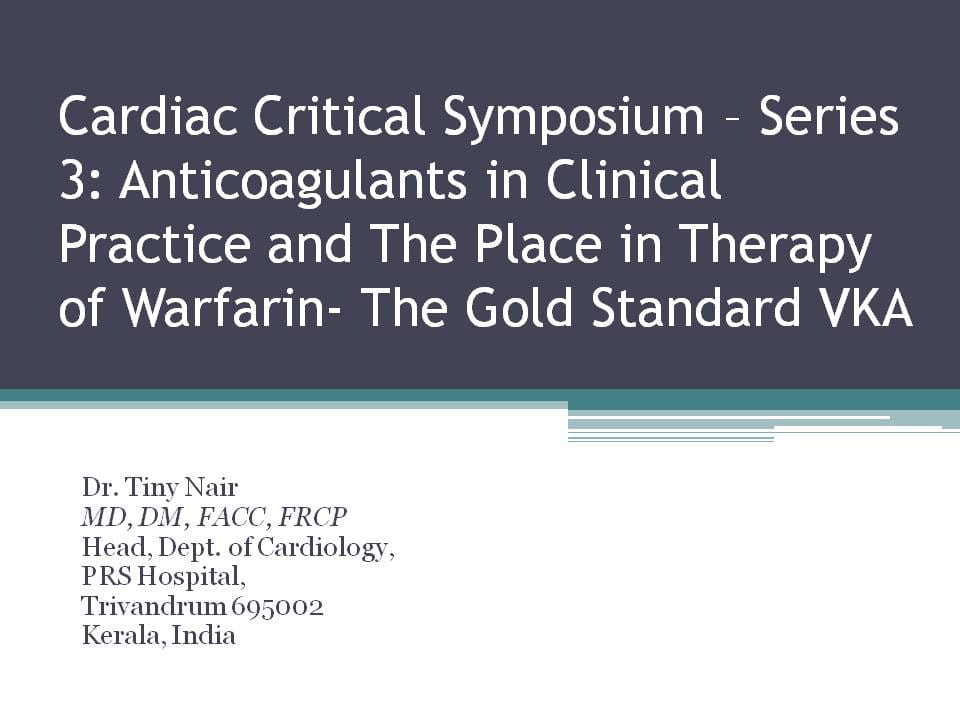 Cardiac Critical Symposium – Series 3: Anticoagulants in Clinical Practice and The Place in Therapy of Warfarin- The Gold Standard VKA

Dr. Tiny Nair
MD, DM, FACC, FRCP
Head, Dept. of Cardiology,
PRS Hospital,
Trivandrum 695002
Kerala, India